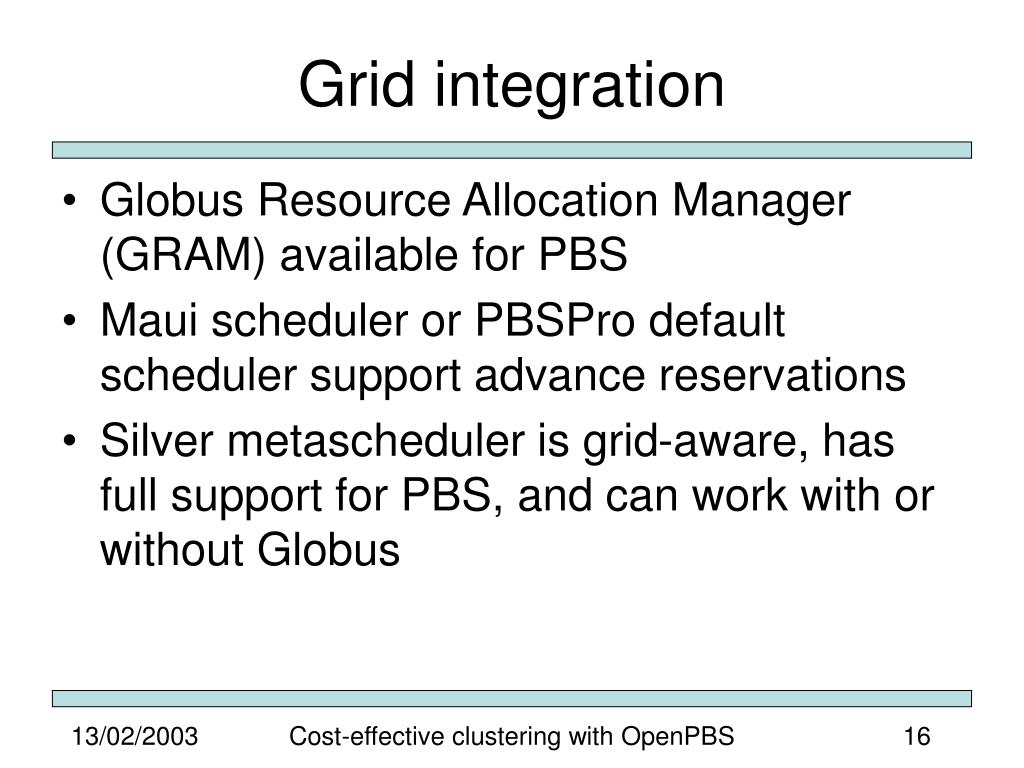 Grid integration

• Globus Resource Allocation Manager (GRAM) available for PBS
• Maui scheduler or PBSPro default scheduler support advance reservations
• Silver metascheduler is grid-aware, has full support for PBS, and can work with or without Globus

13/02/2003
Cost-effective clustering with OpenPBS
16